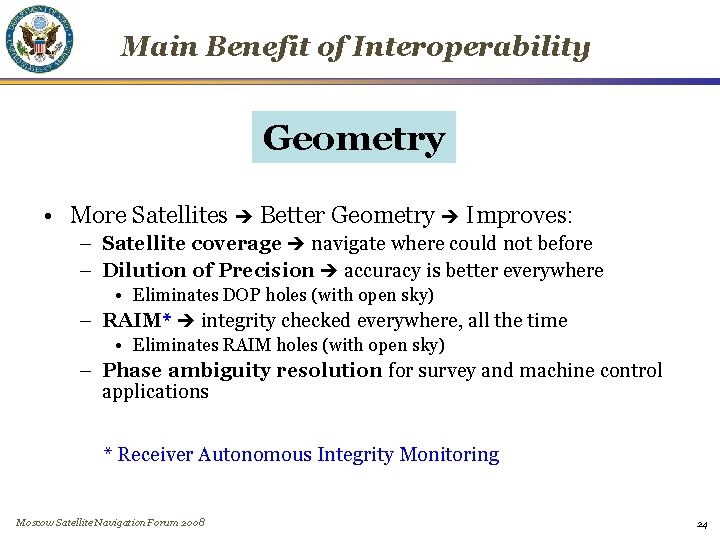 DEPARTMENT OF STATE UNITED STATES OF AMERICA

Main Benefit of Interoperability

Geometry

• More Satellites ➔ Better Geometry ➔ Improves:
– Satellite coverage ➔ navigate where could not before
– Dilution of Precision ➔ accuracy is better everywhere
• Eliminates DOP holes (with open sky)
– RAIM* ➔ integrity checked everywhere, all the time
• Eliminates RAIM holes (with open sky)
– Phase ambiguity resolution for survey and machine control applications

* Receiver Autonomous Integrity Monitoring

Moscow Satellite Navigation Forum 2008

24